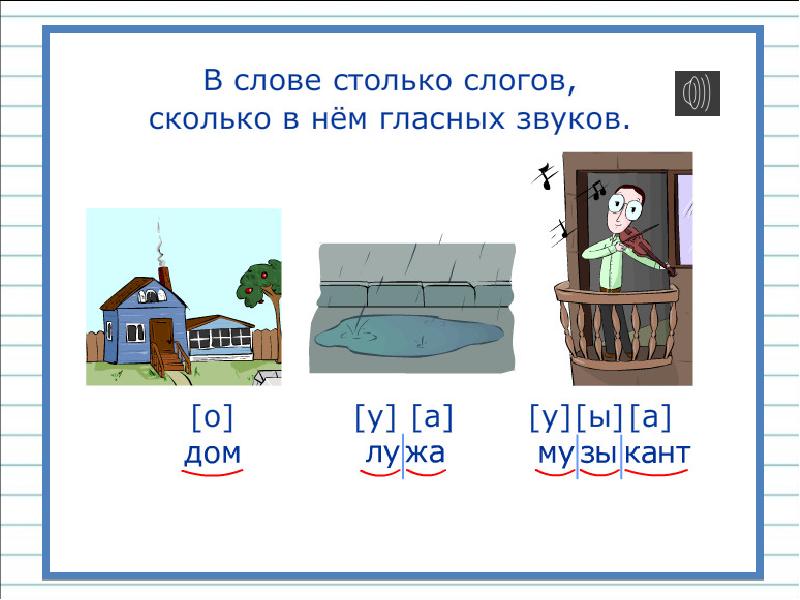 В слове столько слогов, сколько в нём гласных звуков.

[о]
дом

[у] [а]
лу|жа

[у] [ы] [а]
му|зы|кант